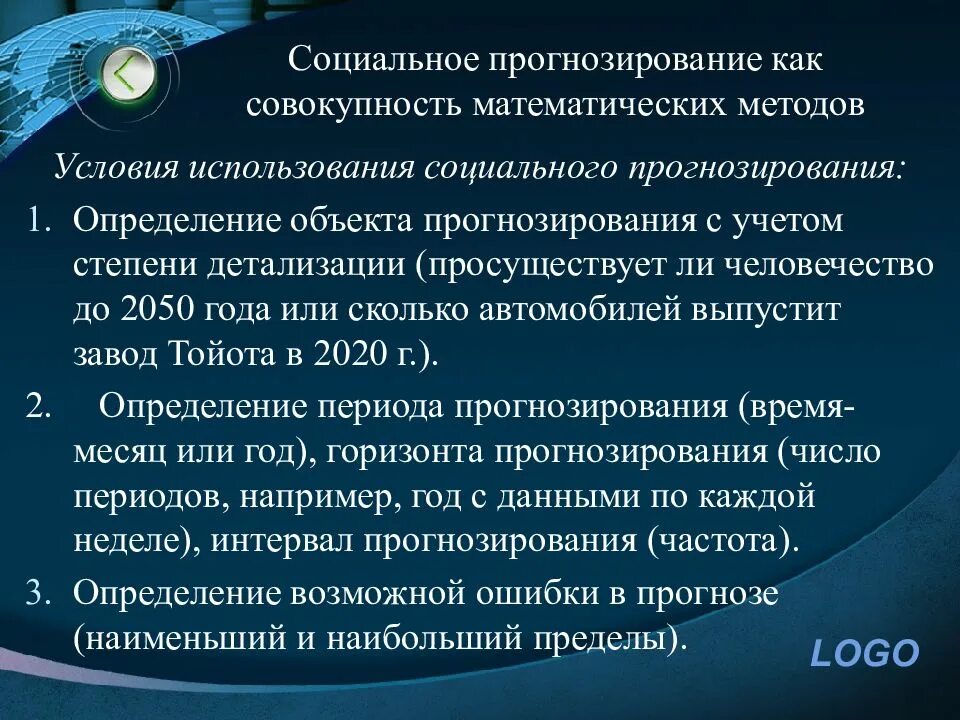 Социальное прогнозирование как совокупность математических методов

Условия использования социального прогнозирования:

1. Определение объекта прогнозирования с учетом степени детализации (просуществует ли человечество до 2050 года или сколько автомобилей выпустит завод Тойота в 2020 г.).

2. Определение периода прогнозирования (время-месяц или год), горизонта прогнозирования (число периодов, например, год с данными по каждой неделе), интервал прогнозирования (частота).

3. Определение возможной ошибки в прогнозе (наименьший и наибольший пределы).

LOGO